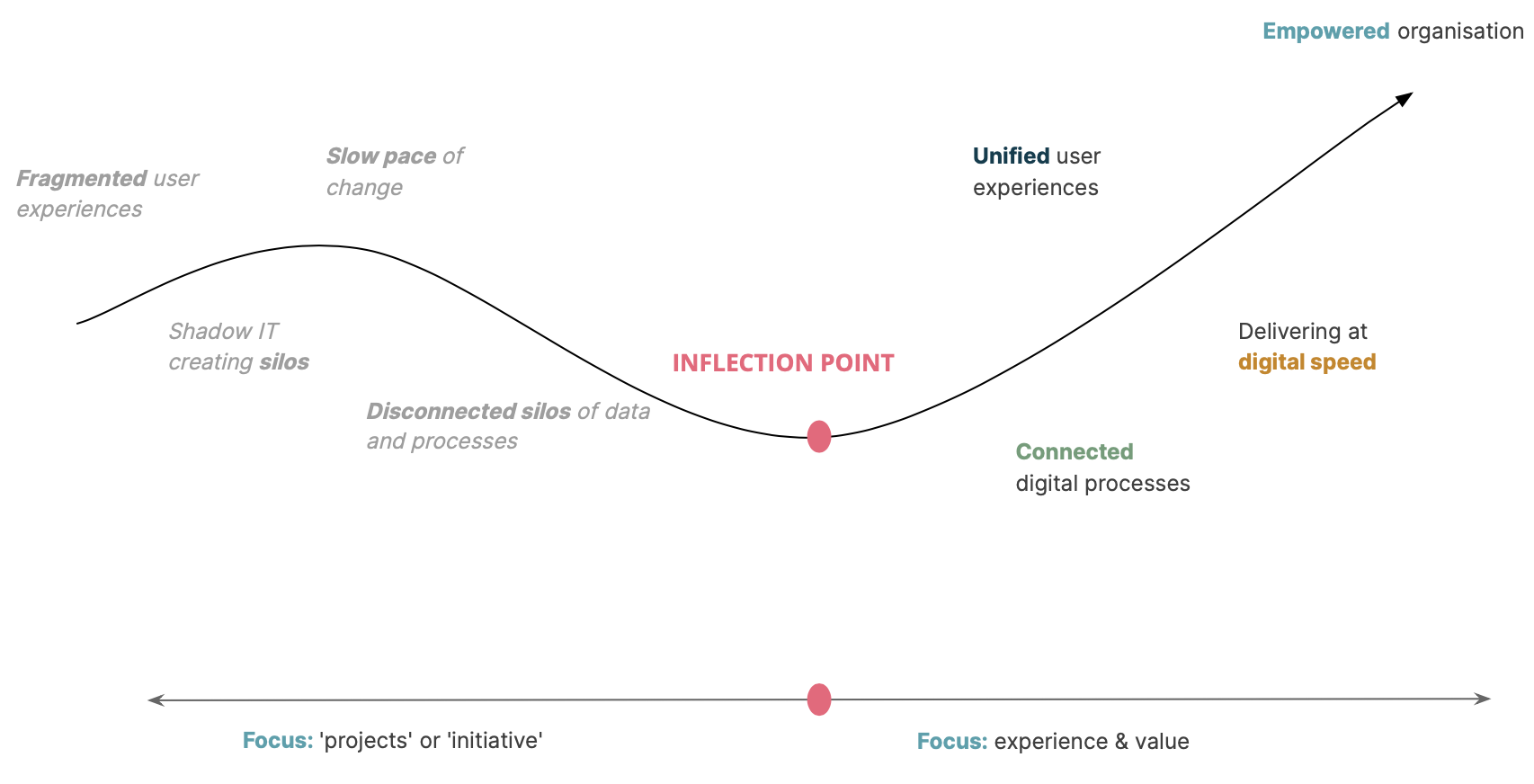 Empowered organisation

Fragmented user experiences

Slow pace of change

Unified user experiences

Shadow IT creating silos

INFLECTION POINT

Delivering at digital speed

Disconnected silos of data and processes

Connected digital processes

Focus: 'projects' or 'initiative'

Focus: experience & value